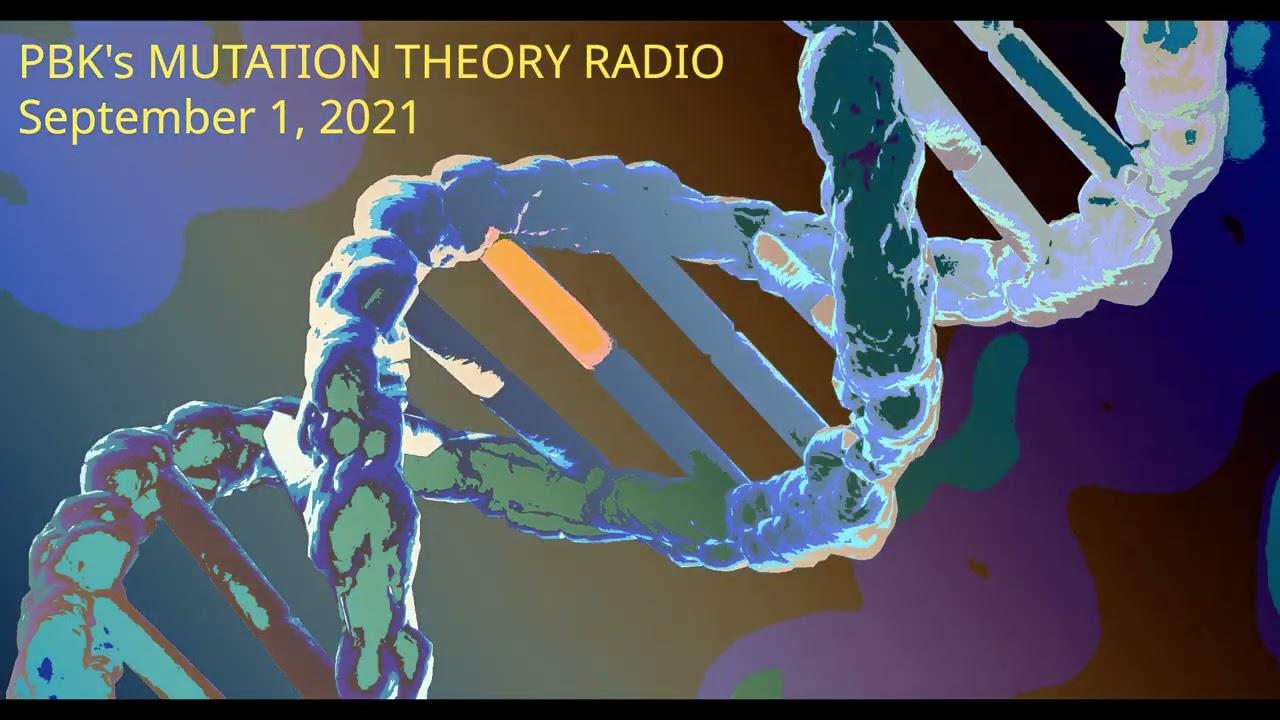 PBK's MUTATION THEORY RADIO
September 1, 2021